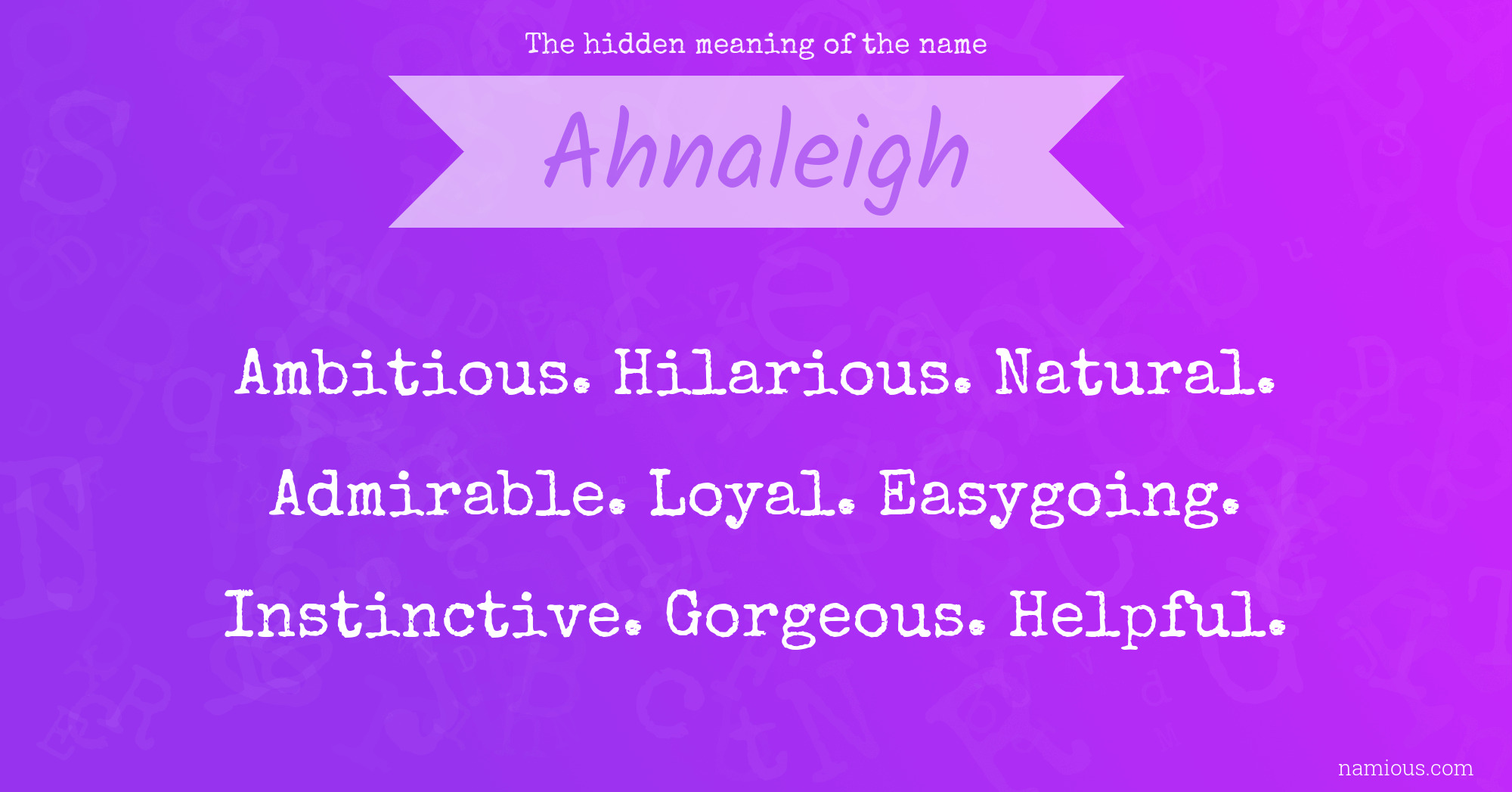 The hidden meaning of the name

Ahnaleigh

Ambitious. Hilarious. Natural.

Admirable. Loyal. Easygoing.

Instinctive. Gorgeous. Helpful.

namious.com